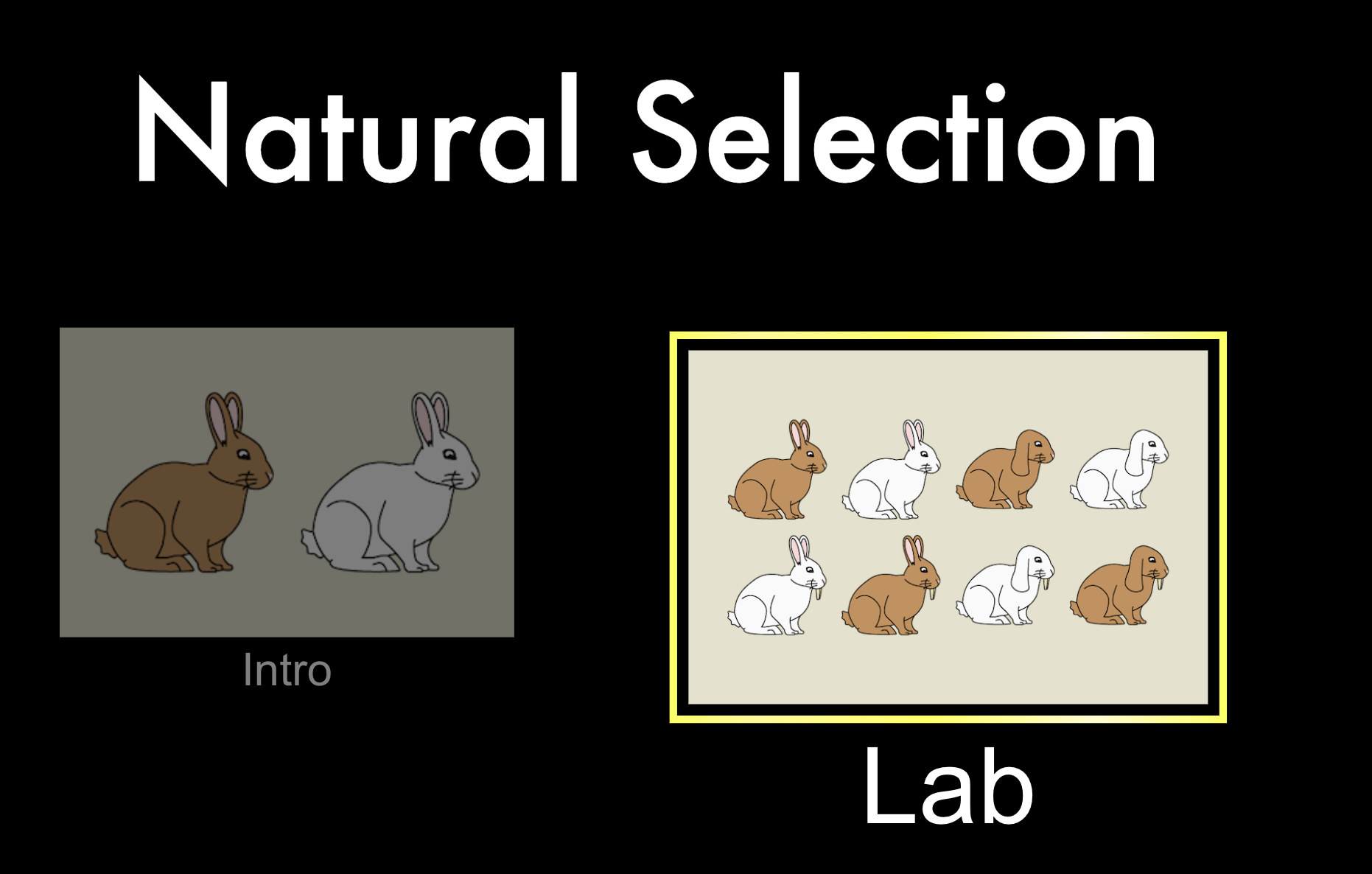 Natural Selection

Intro

Lab